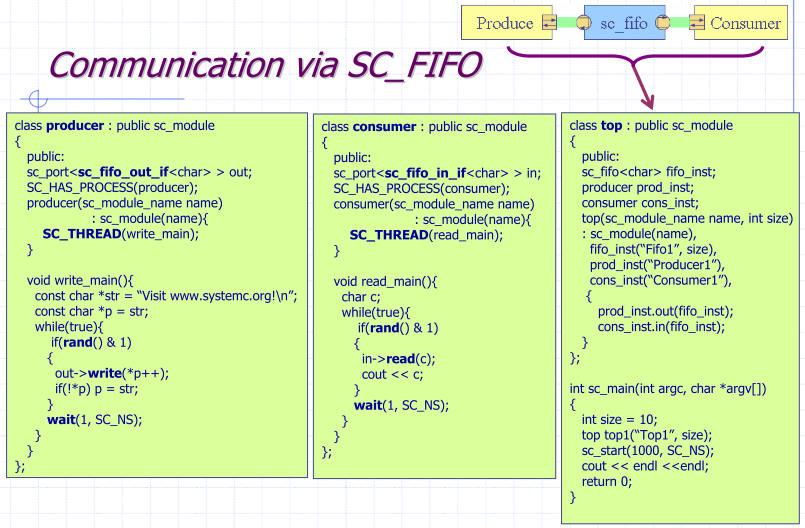 Produce sc_fifo Consumer

Communication via SC_FIFO

class producer : public sc_module
{
public:
sc_port<sc_fifo_out_if<char> > out;
SC_HAS_PROCESS(producer);
producer(sc_module_name name)
: sc_module(name){
SC_THREAD(write_main);
}

void write_main(){
const char *str = “Visit www.systemc.org!\n”;
const char *p = str;
while(true){
if(rand() & 1)
{
out->write(*p++);
if(!*p) p = str;
}
wait(1, SC_NS);
}
}
};

class consumer : public sc_module
{
public:
sc_port<sc_fifo_in_if<char> > in;
SC_HAS_PROCESS(consumer);
consumer(sc_module_name name)
: sc_module(name){
SC_THREAD(read_main);
}

void read_main(){
char c;
while(true){
if(rand() & 1)
{
in->read(c);
cout << c;
}
wait(1, SC_NS);
}
}
};

class top : public sc_module
{
public:
sc_fifo<char> fifo_inst;
producer prod_inst;
consumer cons_inst;
top(sc_module_name name, int size)
: sc_module(name),
fifo_inst(“Fifo1”, size),
prod_inst(“Producer1”),
cons_inst(“Consumer1”),
{
prod_inst.out(fifo_inst);
cons_inst.in(fifo_inst);
}
};

int sc_main(int argc, char *argv[])
{
int size = 10;
top top1(“Top1”, size);
sc_start(1000, SC_NS);
cout << endl <<endl;
return 0;
}